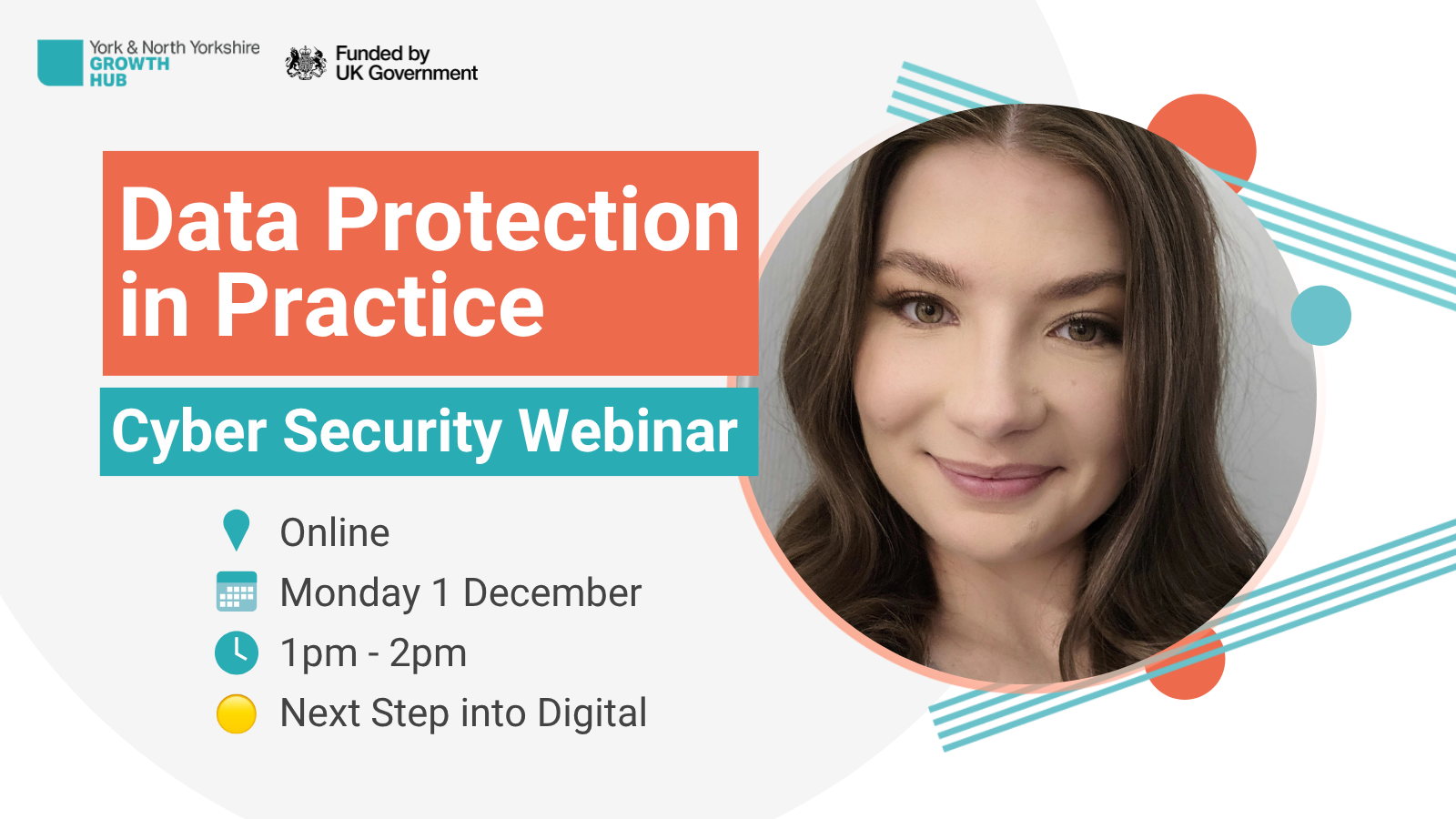 York & North Yorkshire
GROWTH
HUB

Funded by
UK Government

Data Protection in Practice

Cyber Security Webinar

Online

Monday 1 December

1pm - 2pm

Next Step into Digital